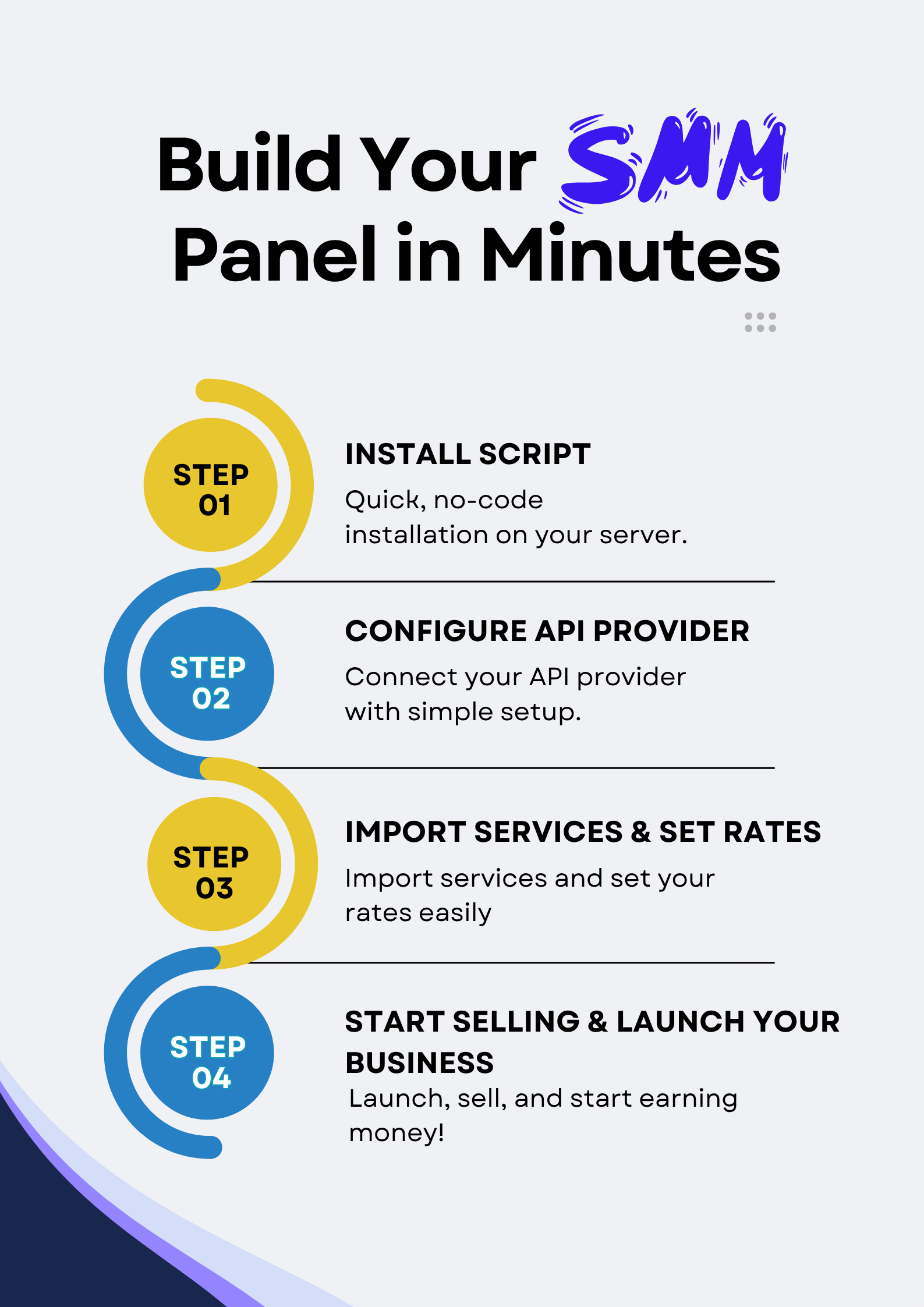 Build Your SMM Panel in Minutes

STEP 01

INSTALL SCRIPT

Quick, no-code installation on your server.

STEP 02

CONFIGURE API PROVIDER

Connect your API provider with simple setup.

STEP 03

IMPORT SERVICES & SET RATES

Import services and set your rates easily

STEP 04

START SELLING & LAUNCH YOUR BUSINESS

Launch, sell, and start earning money!